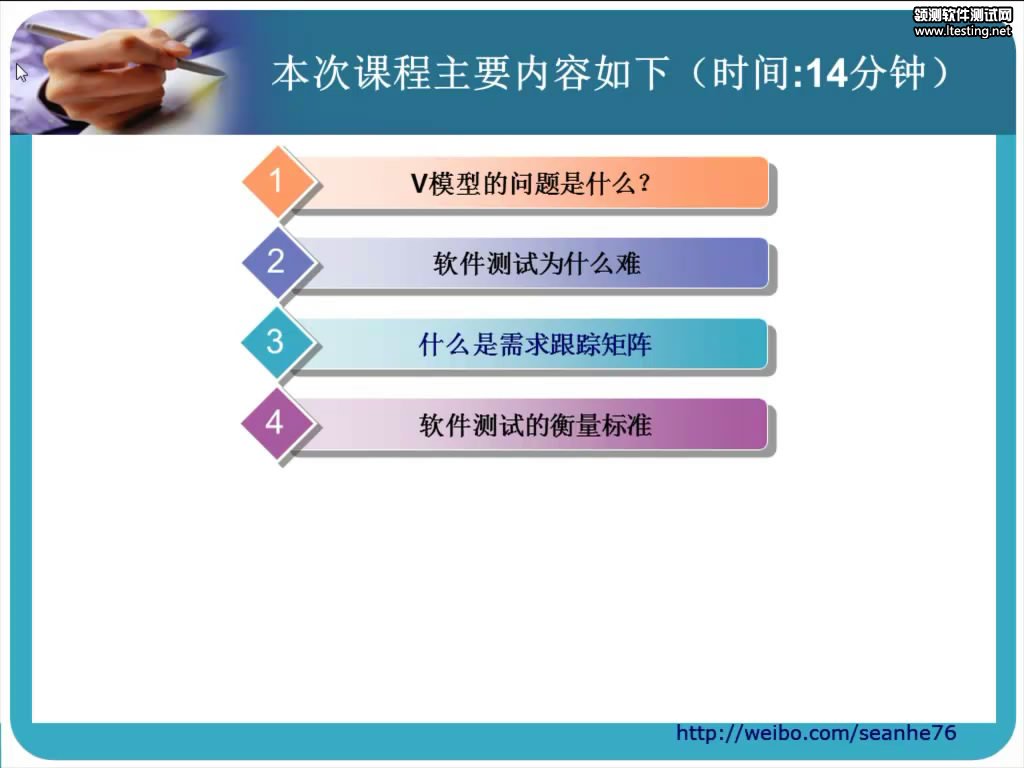 领测软件测试网
www.ltesting.net

本次课程主要内容如下（时间:14分钟）

1 V模型的问题是什么？

2 软件测试为什么难

3 什么是需求跟踪矩阵

4 软件测试的衡量标准

http://weibo.com/seanhe76